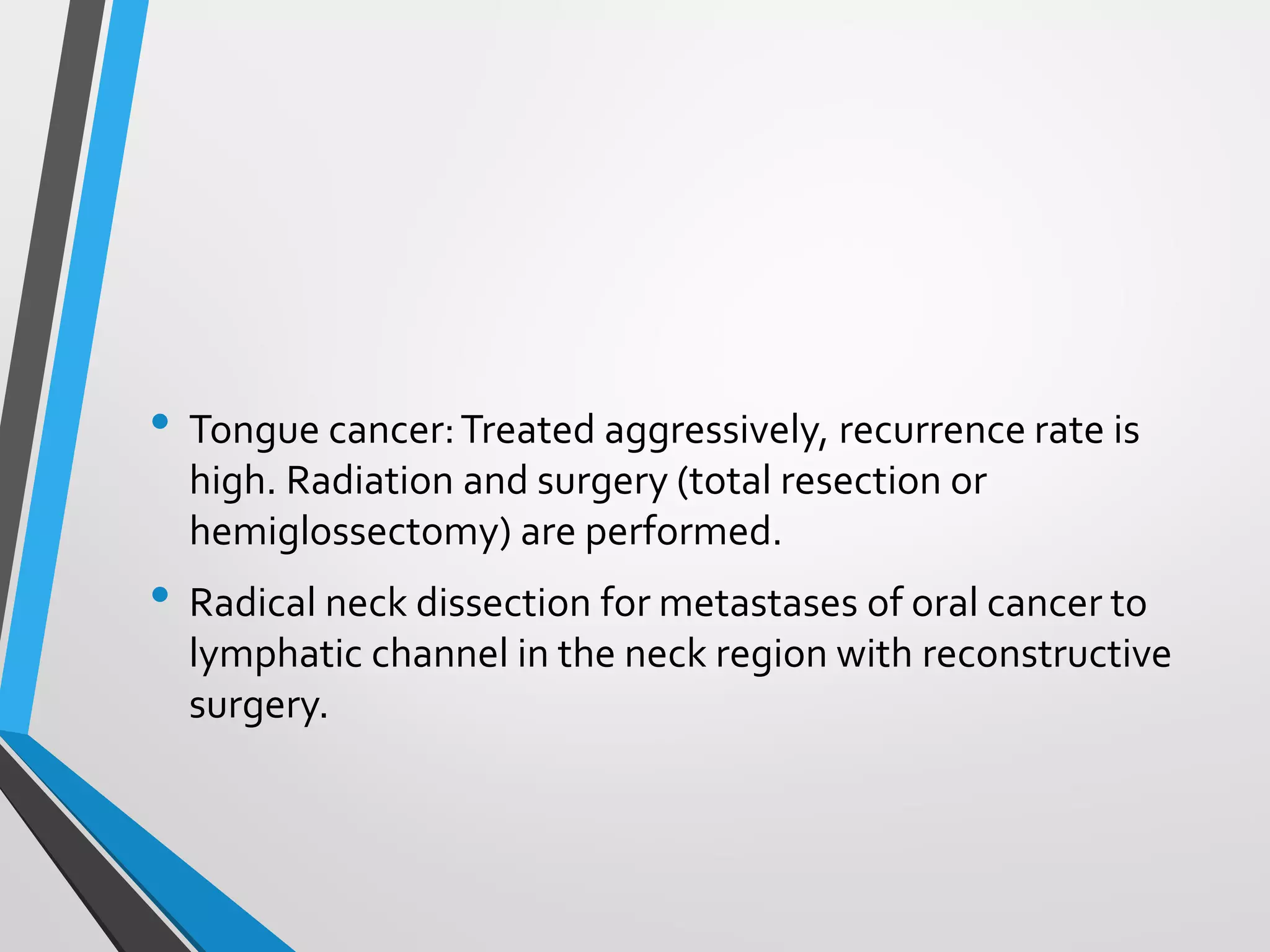 • Tongue cancer: Treated aggressively, recurrence rate is high. Radiation and surgery (total resection or hemiglossectomy) are performed.

• Radical neck dissection for metastases of oral cancer to lymphatic channel in the neck region with reconstructive surgery.